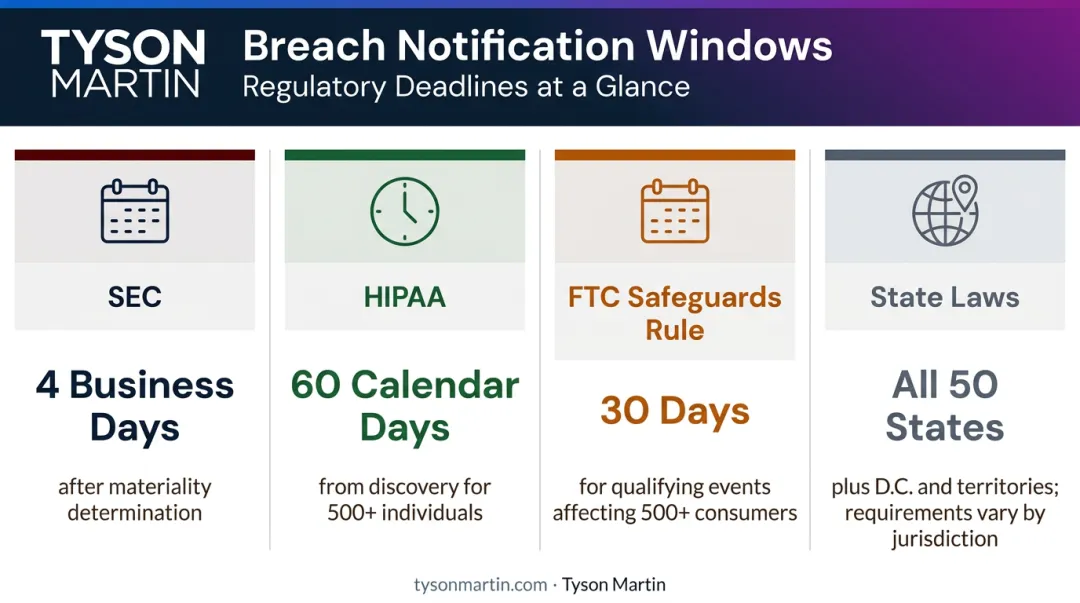 TYSON MARTIN

Breach Notification Windows
Regulatory Deadlines at a Glance

SEC

4 Business Days

after materiality determination

HIPAA

60 Calendar Days

from discovery for 500+ individuals

FTC Safeguards Rule

30 Days

for qualifying events affecting 500+ consumers

State Laws

All 50 States

plus D.C. and territories; requirements vary by jurisdiction

tysonmartin.com · Tyson Martin